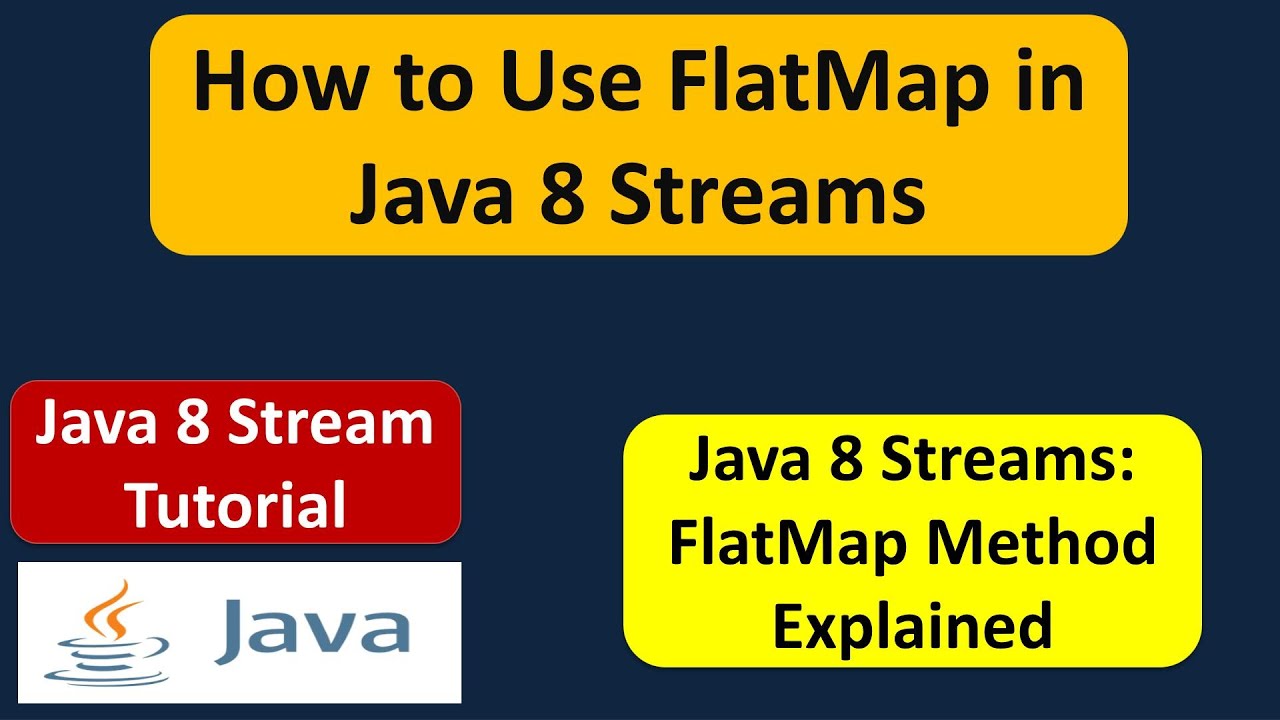 How to Use FlatMap in Java 8 Streams

Java 8 Stream Tutorial

Java

Java 8 Streams: FlatMap Method Explained